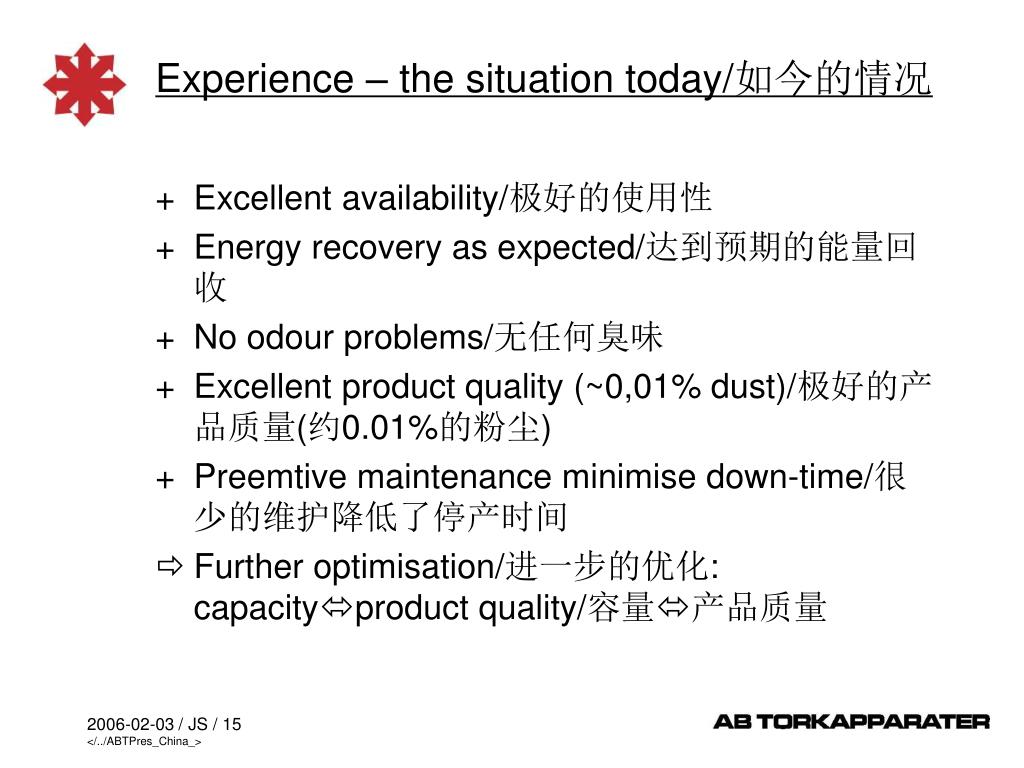 Experience – the situation today/如今的情况

+ Excellent availability/极好的使用性
+ Energy recovery as expected/达到预期的能量回收
+ No odour problems/无任何臭味
+ Excellent product quality (~0,01% dust)/极好的产品质量(约0.01%的粉尘)
+ Preemtive maintenance minimise down-time/很少的维护降低了停产时间
⇨ Further optimisation/进一步的优化: capacity⇔product quality/容量⇔产品质量

2006-02-03 / JS / 15
</../ABTPres_China_>

AB TORKAPPARATER